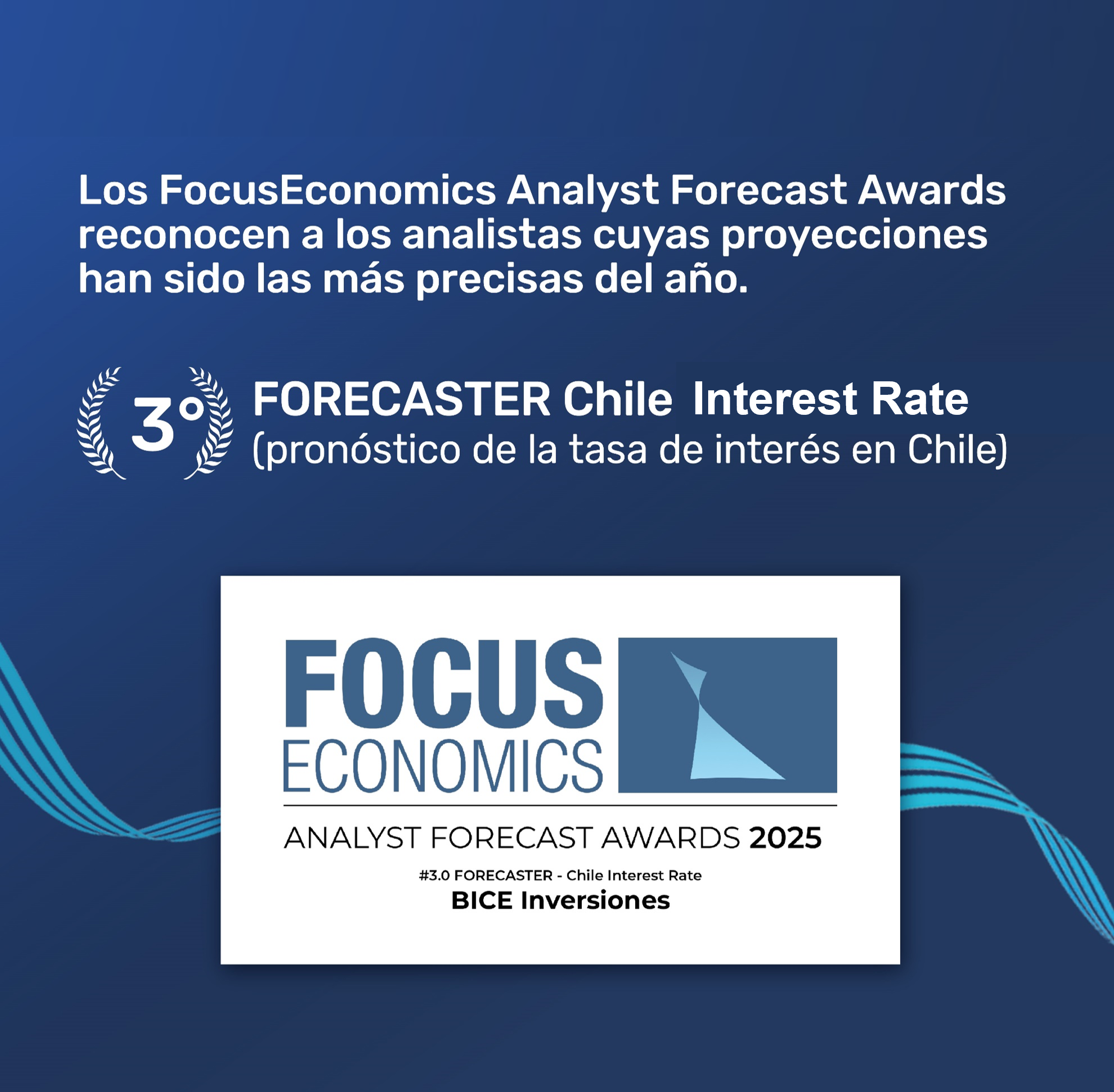 Los FocusEconomics Analyst Forecast Awards reconocen a los analistas cuyas proyecciones han sido las más precisas del año.

3° FORECASTER Chile Interest Rate
(pronóstico de la tasa de interés en Chile)

FOCUS ECONOMICS

ANALYST FORECAST AWARDS 2025

#3.0 FORECASTER - Chile Interest Rate
BICE Inversiones